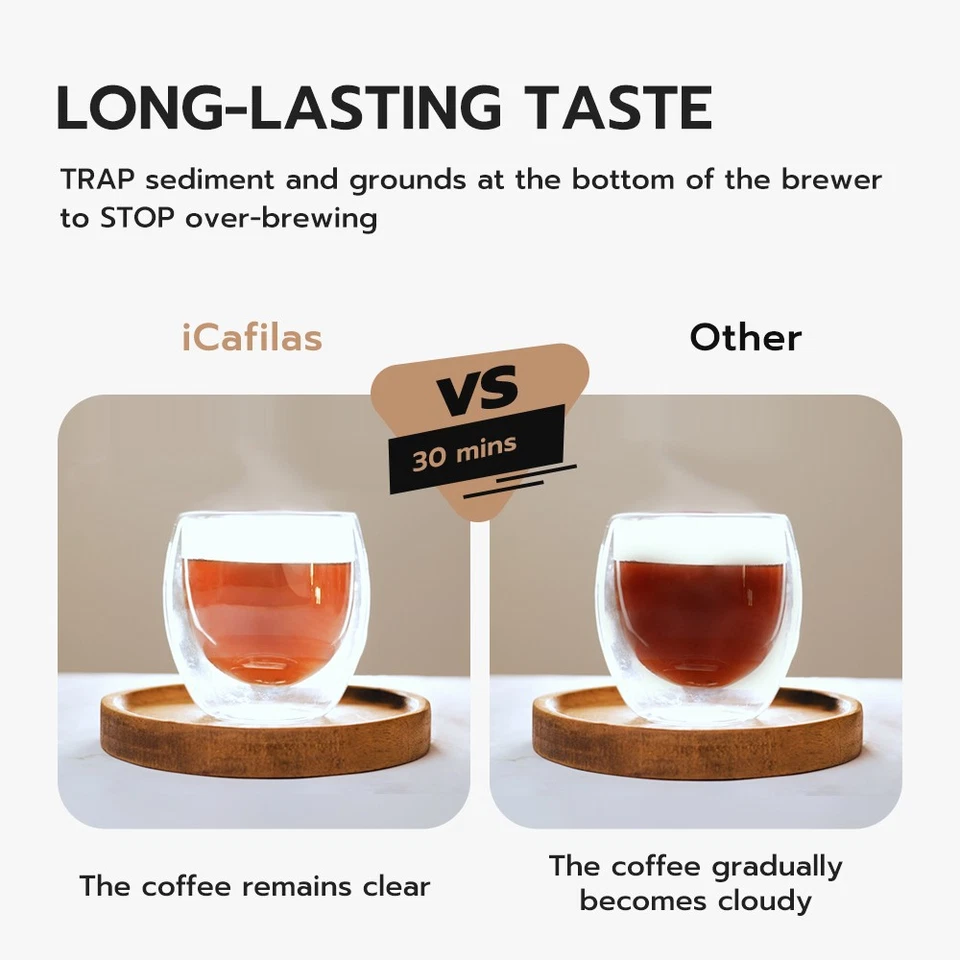 LONG-LASTING TASTE

TRAP sediment and grounds at the bottom of the brewer to STOP over-brewing

iCafilas

VS

30 mins

Other

The coffee remains clear

The coffee gradually becomes cloudy